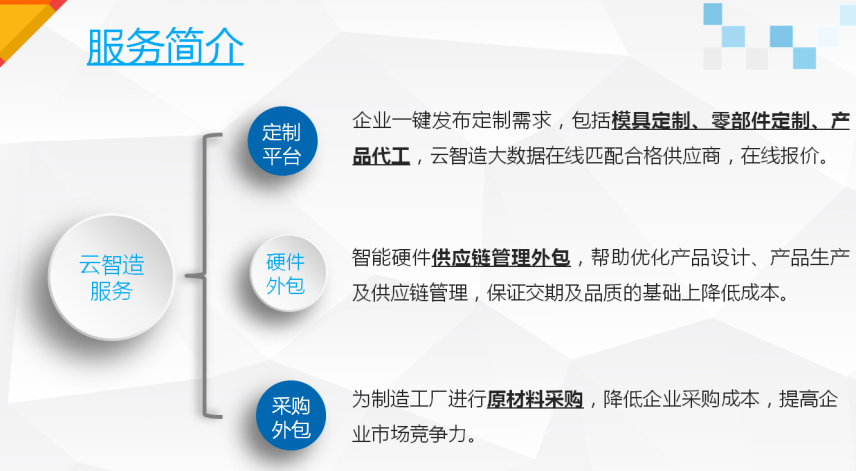 服务简介

云智造服务

定制平台

企业一键发布定制需求，包括模具定制、零部件定制、产品代工，云智造大数据在线匹配合格供应商，在线报价。

硬件外包

智能硬件供应链管理外包，帮助优化产品设计、产品生产及供应链管理，保证交期及品质的基础上降低成本。

采购外包

为制造工厂进行原材料采购，降低企业采购成本，提高企业市场竞争力。